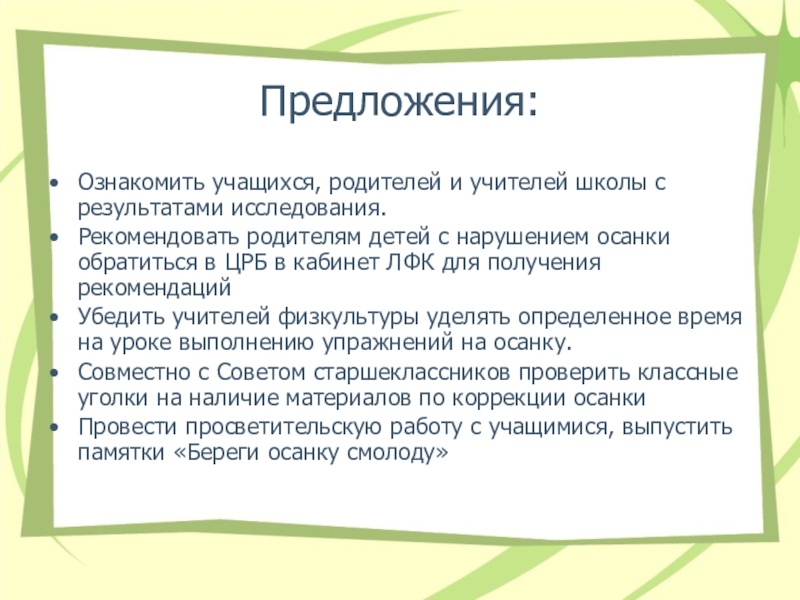 Предложения:

• Ознакомить учащихся, родителей и учителей школы с результатами исследования.
• Рекомендовать родителям детей с нарушением осанки обратиться в ЦРБ в кабинет ЛФК для получения рекомендаций
• Убедить учителей физкультуры уделять определенное время на уроке выполнению упражнений на осанку.
• Совместно с Советом старшеклассников проверить классные уголки на наличие материалов по коррекции осанки
• Провести просветительскую работу с учащимися, выпустить памятки «Береги осанку смолоду»